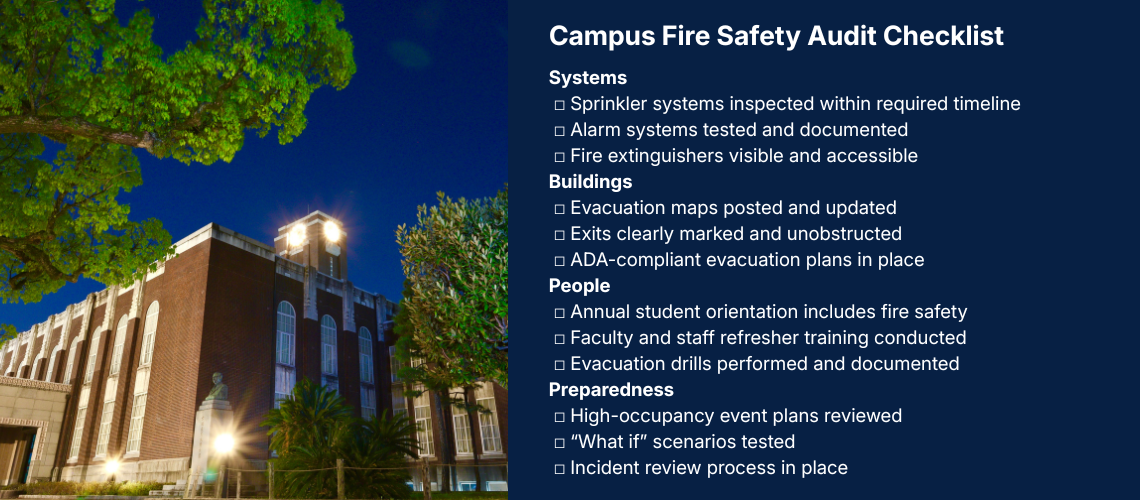 Campus Fire Safety Audit Checklist

Systems
☐ Sprinkler systems inspected within required timeline
☐ Alarm systems tested and documented
☐ Fire extinguishers visible and accessible

Buildings
☐ Evacuation maps posted and updated
☐ Exits clearly marked and unobstructed
☐ ADA-compliant evacuation plans in place

People
☐ Annual student orientation includes fire safety
☐ Faculty and staff refresher training conducted
☐ Evacuation drills performed and documented

Preparedness
☐ High-occupancy event plans reviewed
☐ "What if" scenarios tested
☐ Incident review process in place